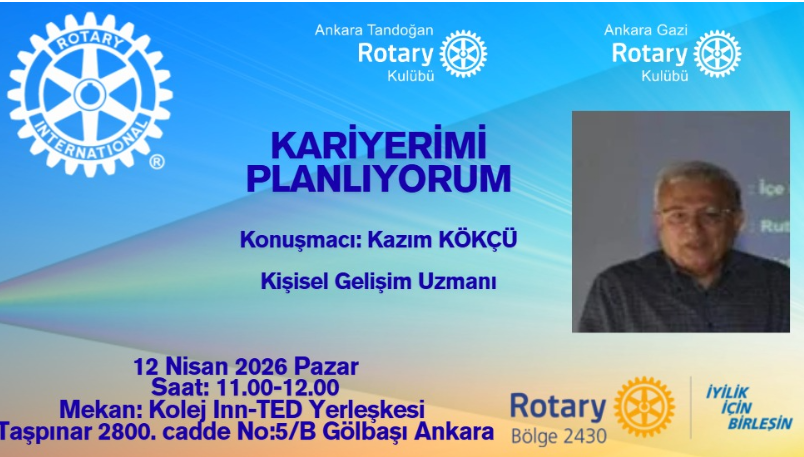 ROTARY
INTERNATIONAL
®

Ankara Tandoğan
Rotary
Kulübü

Ankara Gazi
Rotary
Kulübü

KARİYERİMİ
PLANLIYORUM

Konuşmacı: Kazım KÖKÇÜ

Kişisel Gelişim Uzmanı

İçe
Rut

12 Nisan 2026 Pazar
Saat: 11.00-12.00
Mekan: Kolej Inn-TED Yerleşkesi
Taşpınar 2800. cadde No:5/B Gölbaşı Ankara

Rotary
Bölge 2430

İYİLİK
İÇİN
BİRLEŞİN